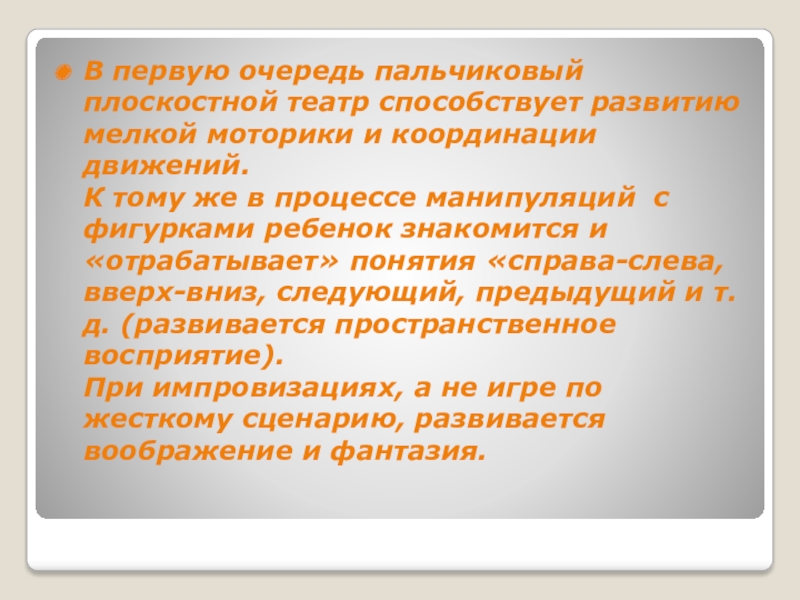 В первую очередь пальчиковый плоскостной театр способствует развитию мелкой моторики и координации движений.
К тому же в процессе манипуляций с фигурками ребенок знакомится и «отрабатывает» понятия «справа-слева, вверх-вниз, следующий, предыдущий и т. д. (развивается пространственное восприятие).
При импровизациях, а не игре по жесткому сценарию, развивается воображение и фантазия.